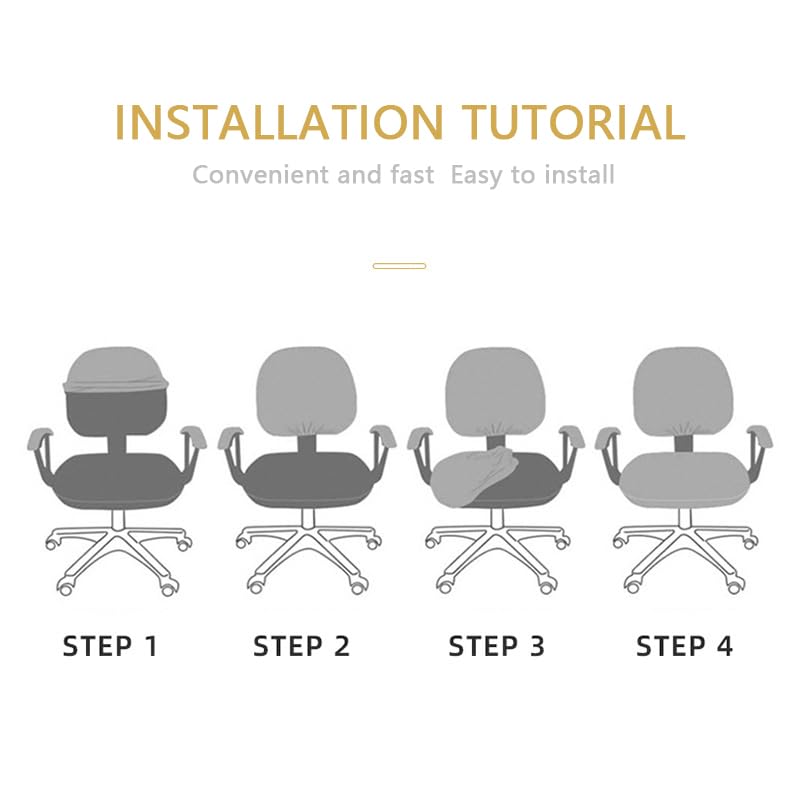 INSTALLATION TUTORIAL

Convenient and fast  Easy to install

STEP 1

STEP 2

STEP 3

STEP 4